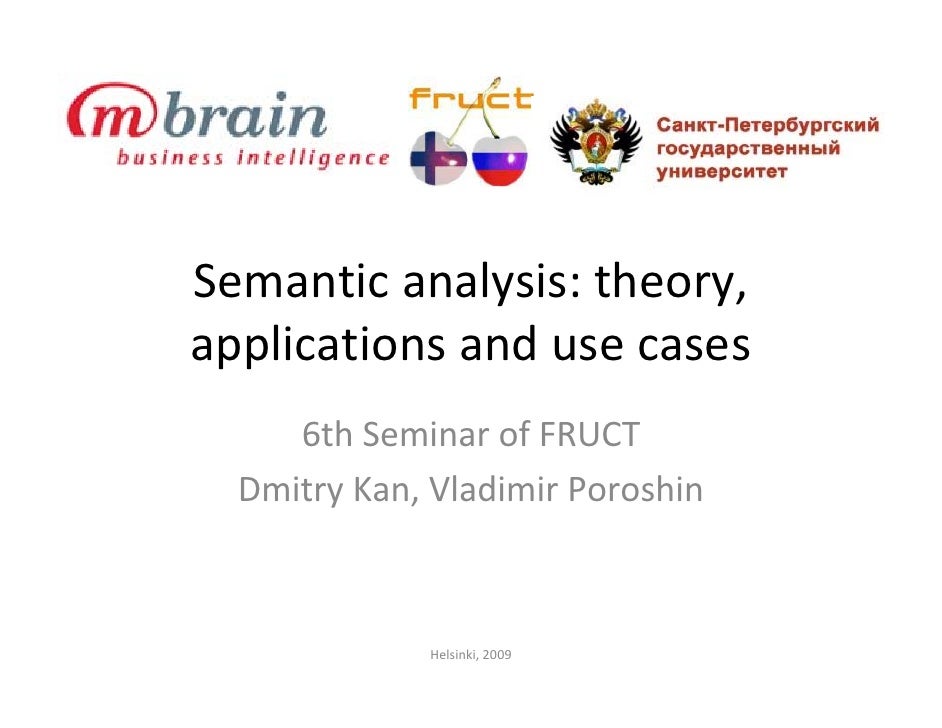 mbrain
business intelligence

fruct

Санкт-Петербургский государственный университет

Semantic analysis: theory, applications and use cases

6th Seminar of FRUCT
Dmitry Kan, Vladimir Poroshin

Helsinki, 2009